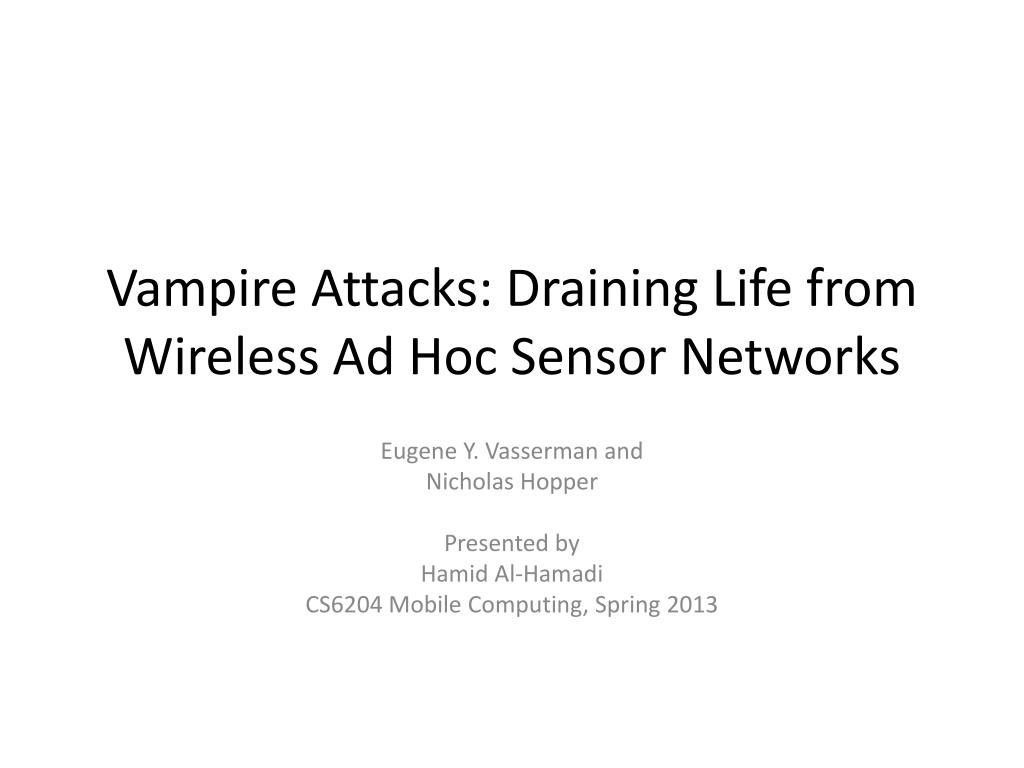 Vampire Attacks: Draining Life from Wireless Ad Hoc Sensor Networks

Eugene Y. Vasserman and Nicholas Hopper

Presented by
Hamid Al-Hamadi
CS6204 Mobile Computing, Spring 2013